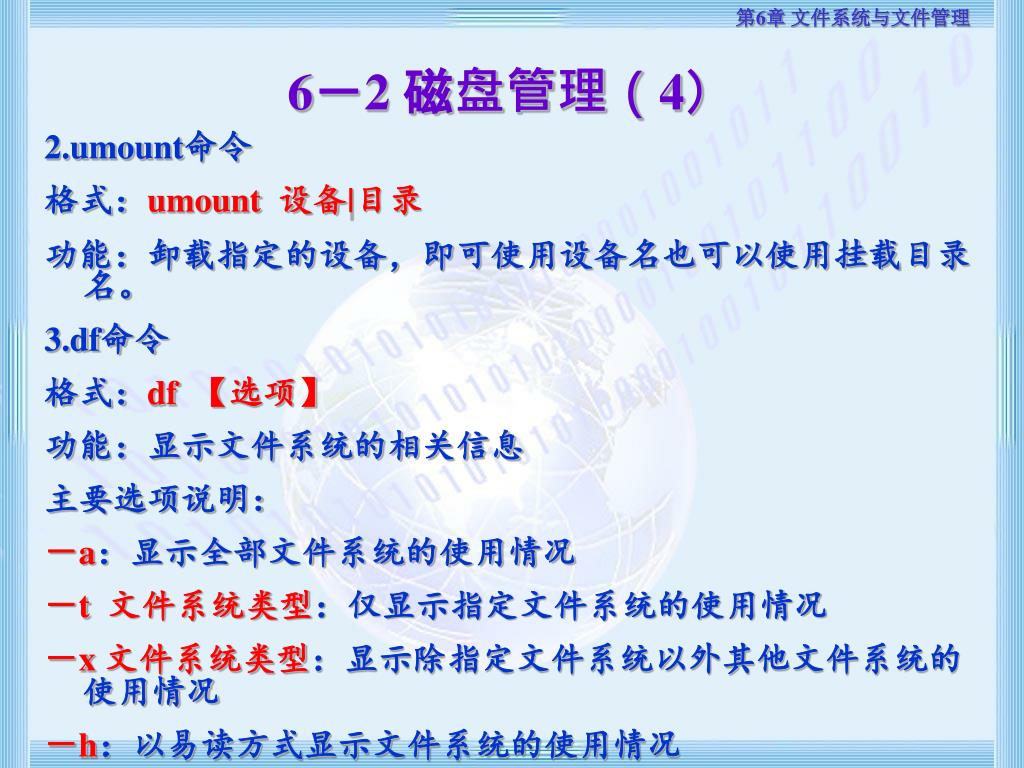 第6章 文件系统与文件管理

6－2 磁盘管理（4）

2.umount命令

格式：umount 设备|目录

功能：卸载指定的设备，即可使用设备名也可以使用挂载目录名。

3.df命令

格式：df 【选项】

功能：显示文件系统的相关信息

主要选项说明：

－a：显示全部文件系统的使用情况

－t 文件系统类型：仅显示指定文件系统的使用情况

－x 文件系统类型：显示除指定文件系统以外其他文件系统的使用情况

－h：以易读方式显示文件系统的使用情况